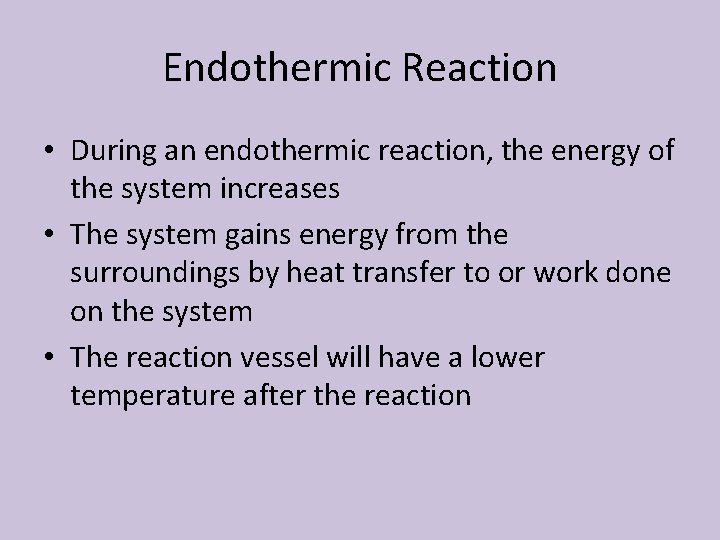 Endothermic Reaction

• During an endothermic reaction, the energy of the system increases

• The system gains energy from the surroundings by heat transfer to or work done on the system

• The reaction vessel will have a lower temperature after the reaction